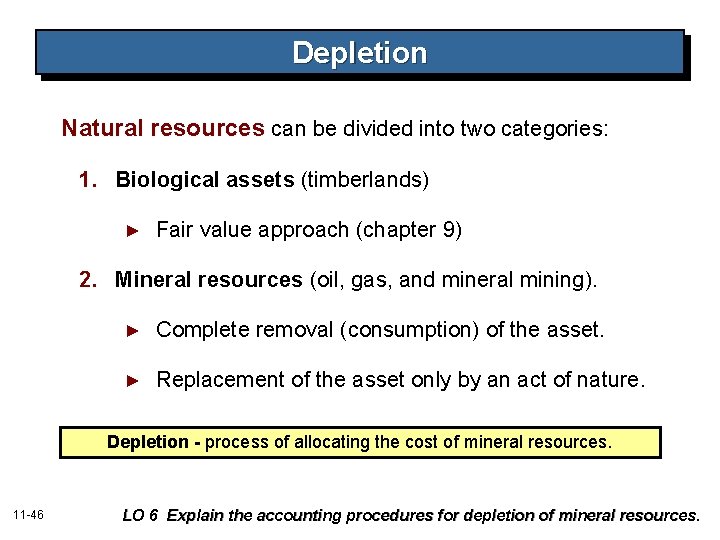 Depletion

Natural resources can be divided into two categories:

1. Biological assets (timberlands)

► Fair value approach (chapter 9)

2. Mineral resources (oil, gas, and mineral mining).

► Complete removal (consumption) of the asset.

► Replacement of the asset only by an act of nature.

Depletion - process of allocating the cost of mineral resources.

11-46

LO 6 Explain the accounting procedures for depletion of mineral resources.